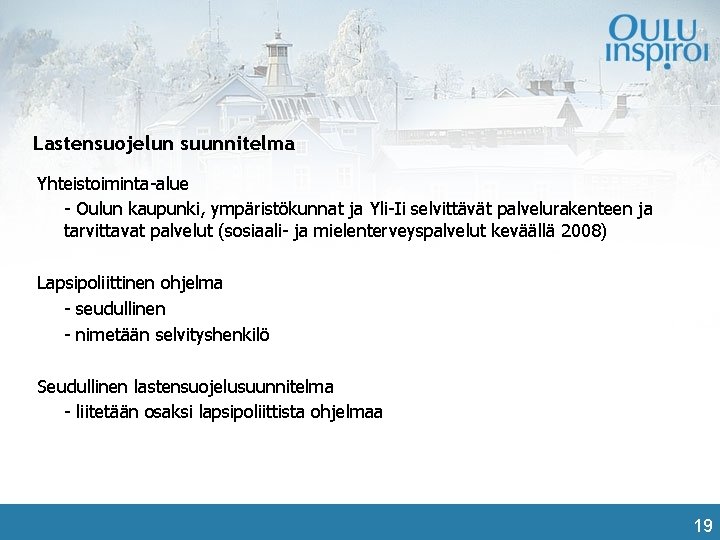 OULU inspiroi

Lastensuojelun suunnitelma

Yhteistoiminta-alue

- Oulun kaupunki, ympäristökunnat ja Yli-Ii selvittävät palvelurakenteen ja tarvittavat palvelut (sosiaali- ja mielenterveyspalvelut keväällä 2008)

Lapsipoliittinen ohjelma

- seudullinen

- nimetään selvityshenkilö

Seudullinen lastensuojelusuunnitelma

- liitetään osaksi lapsipoliittista ohjelmaa

19